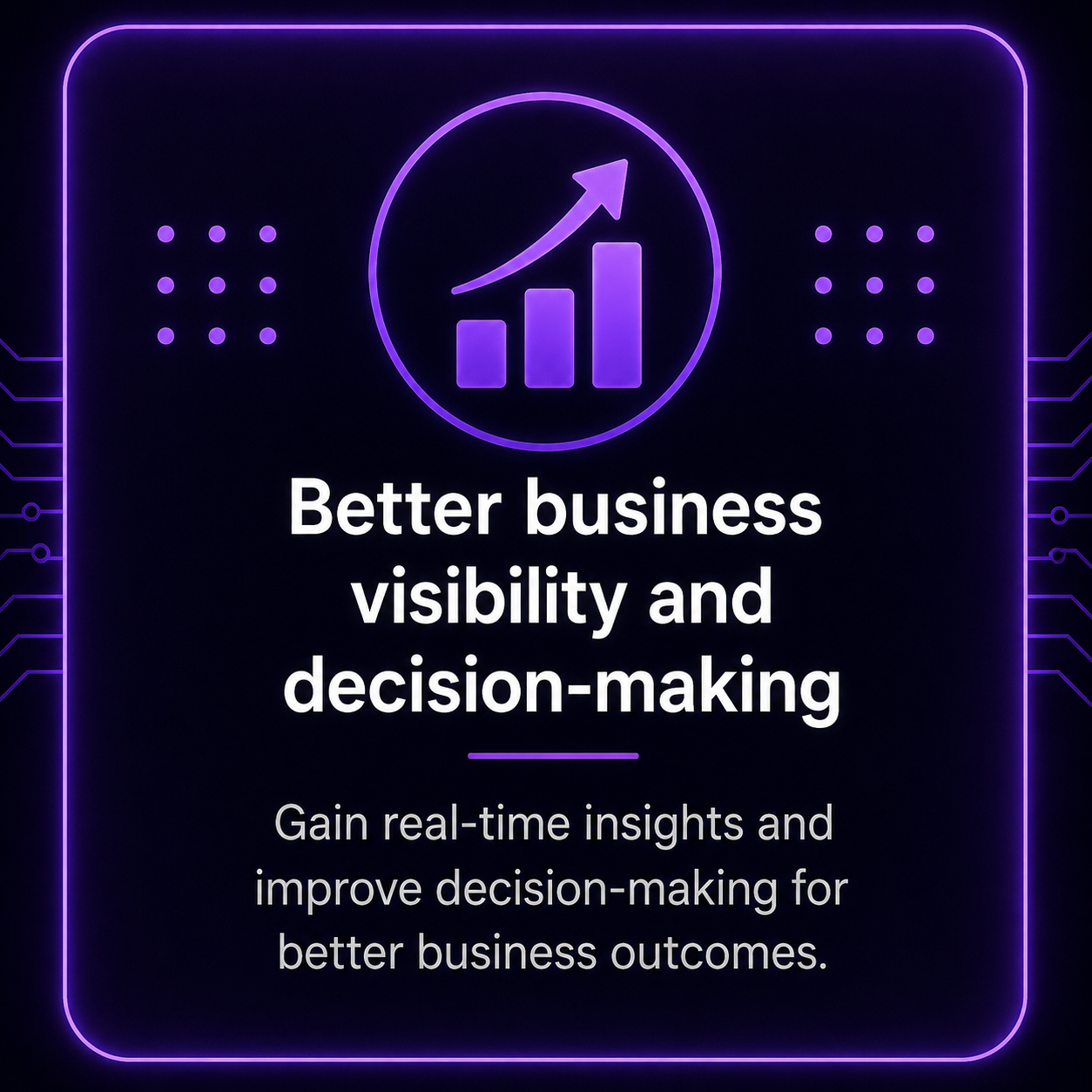 Better business visibility and decision-making

Gain real-time insights and improve decision-making for better business outcomes.